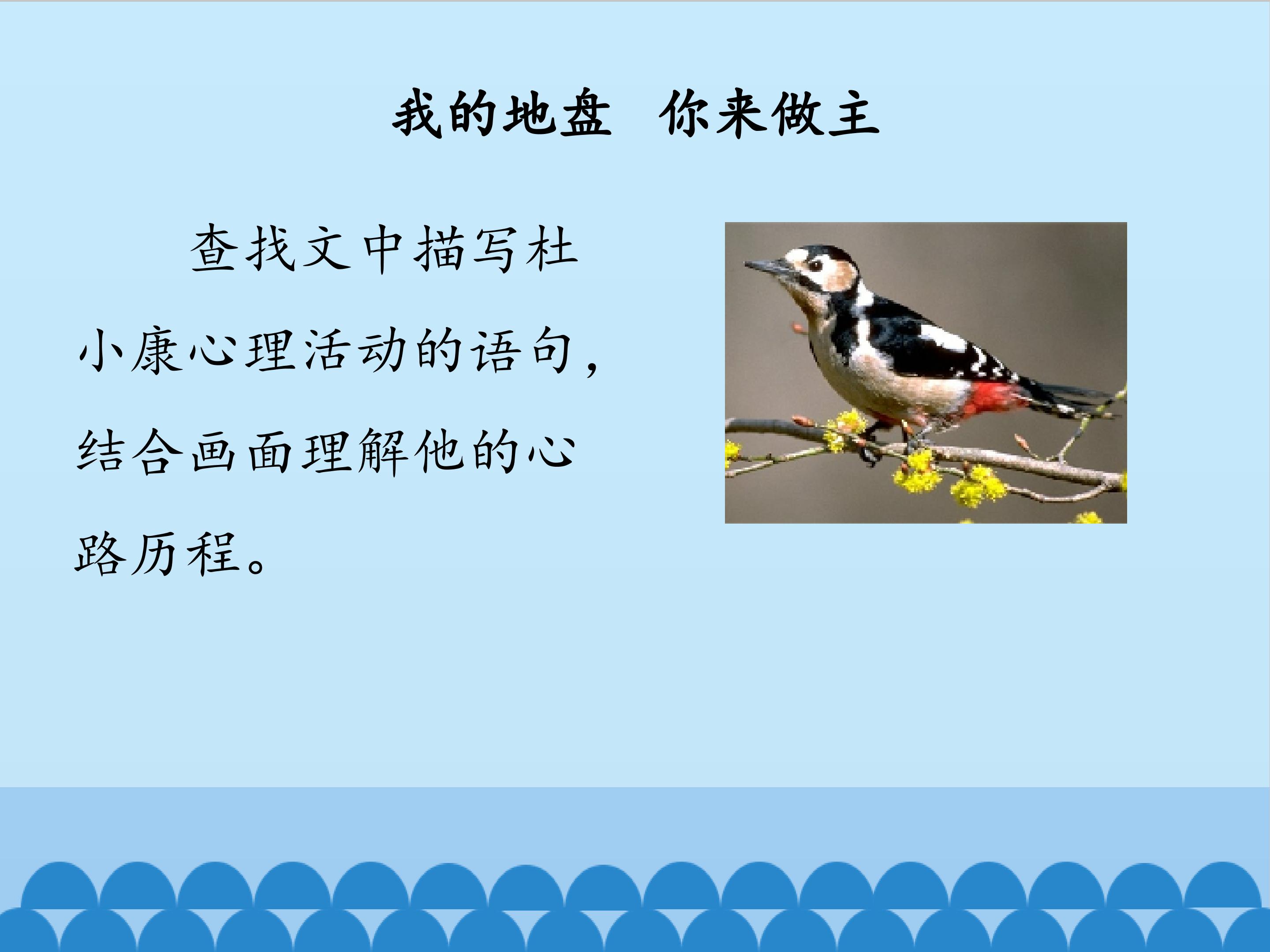 我的地盘　你来做主

查找文中描写杜小康心理活动的语句，结合画面理解他的心路历程。